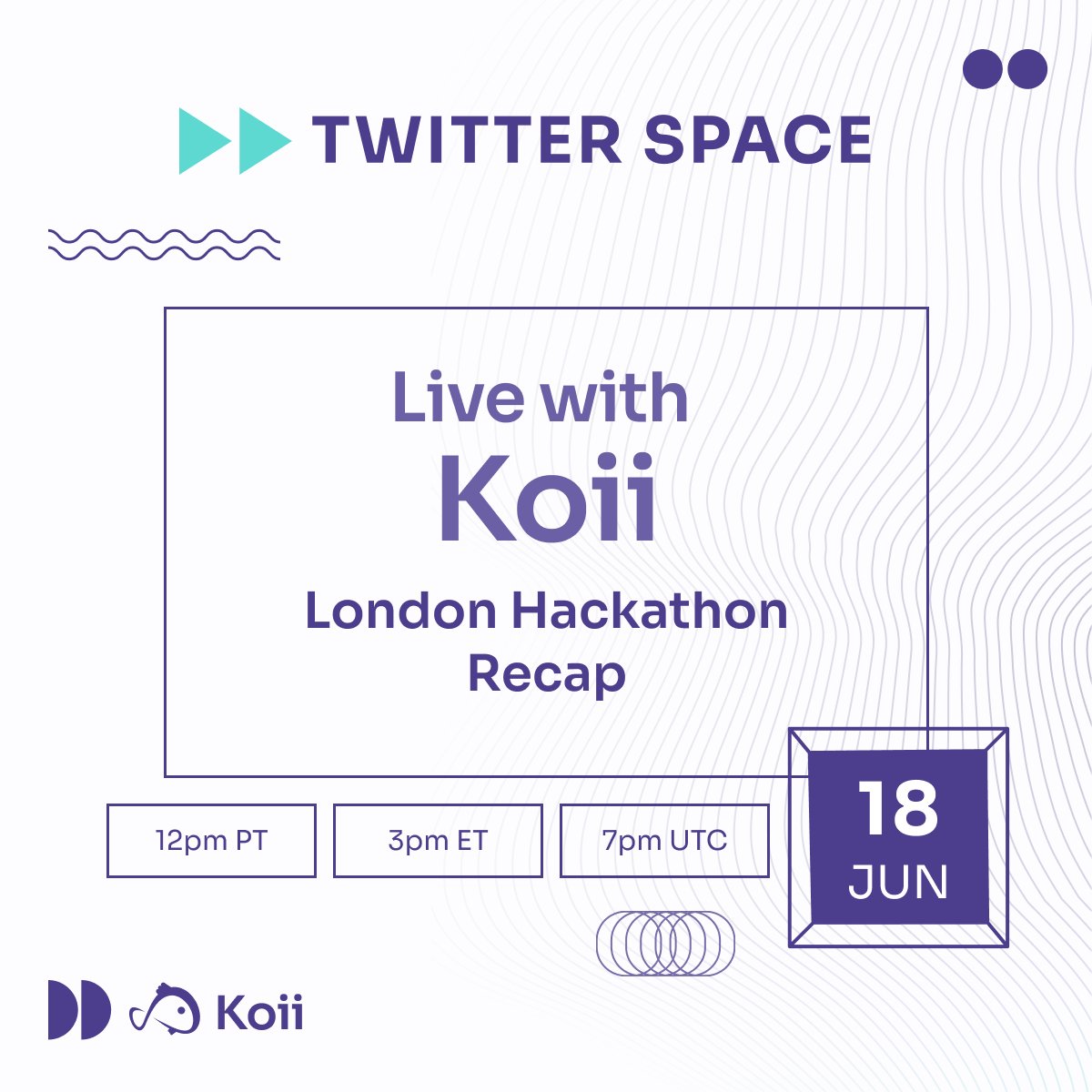 TWITTER SPACE

Live with
Koii

London Hackathon
Recap

12pm PT

3pm ET

7pm UTC

18
JUN

Koii